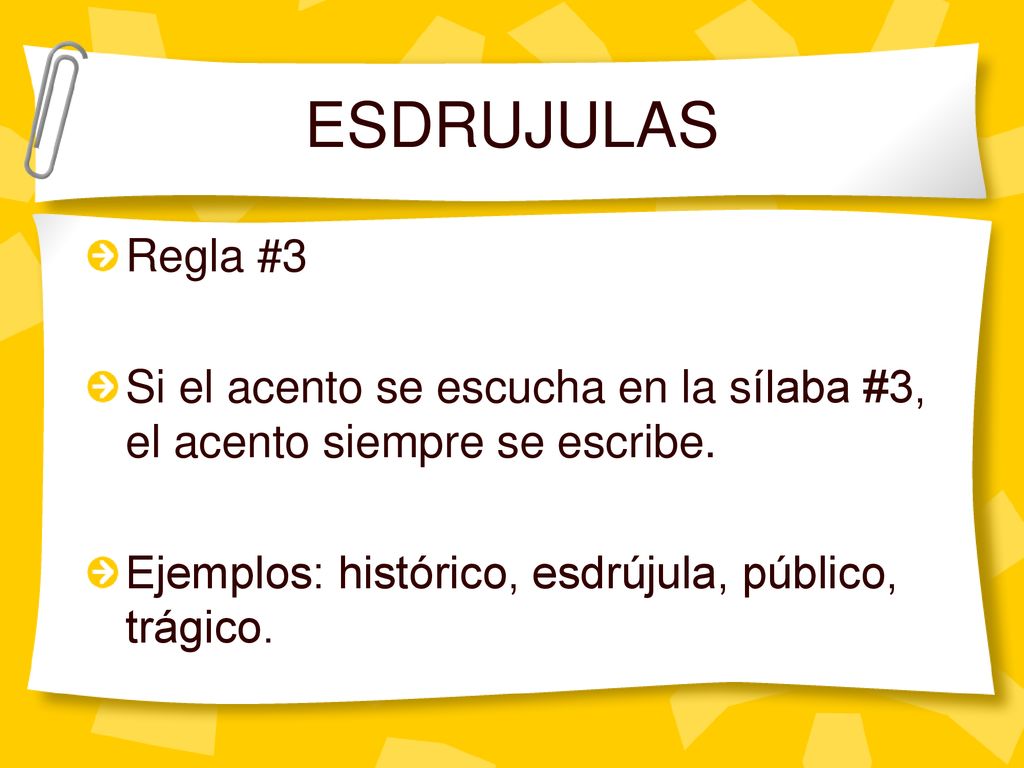 ESDRUJULAS

Regla #3

Si el acento se escucha en la sílaba #3, el acento siempre se escribe.

Ejemplos: histórico, esdrújula, público, trágico.